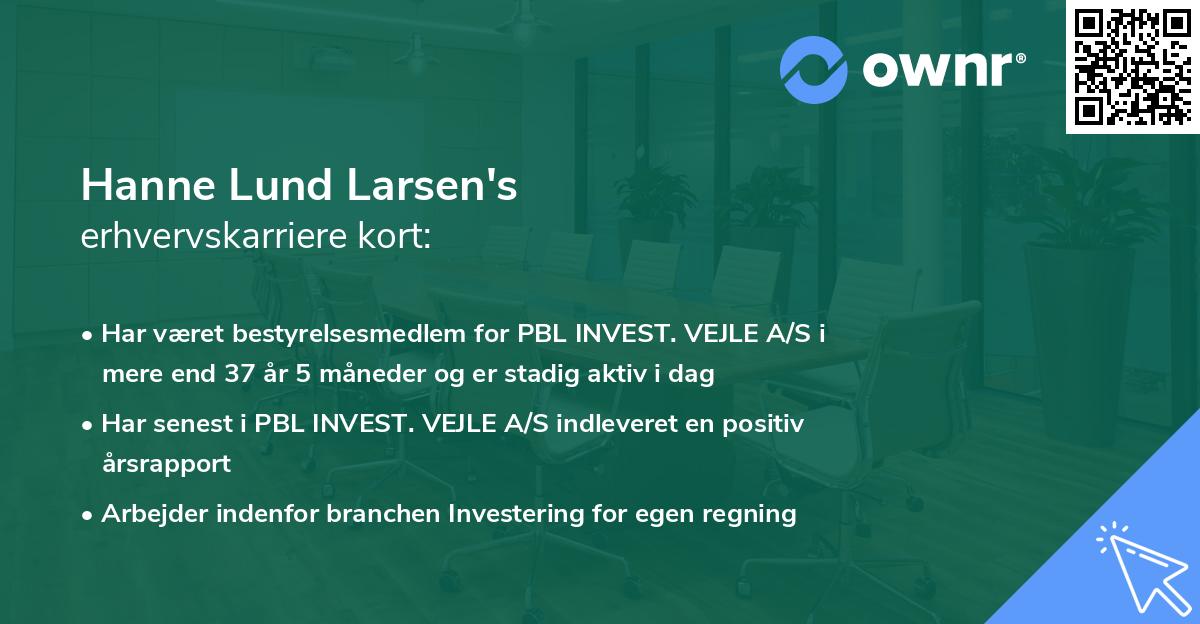 ownr®

Hanne Lund Larsen's
erhvervskarriere kort:

• Har været bestyrelsesmedlem for PBL INVEST. VEJLE A/S i mere end 37 år 5 måneder og er stadig aktiv i dag

• Har senest i PBL INVEST. VEJLE A/S indleveret en positiv årsrapport

• Arbejder indenfor branchen Investering for egen regning